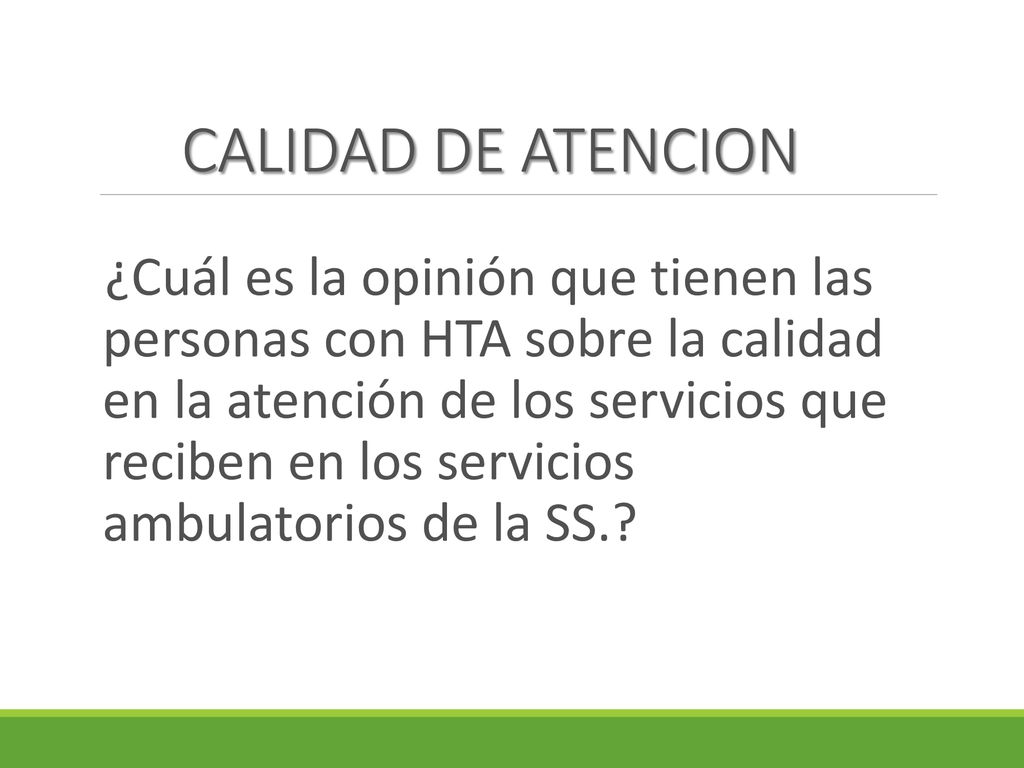 CALIDAD DE ATENCION

¿Cuál es la opinión que tienen las personas con HTA sobre la calidad en la atención de los servicios que reciben en los servicios ambulatorios de la SS.?